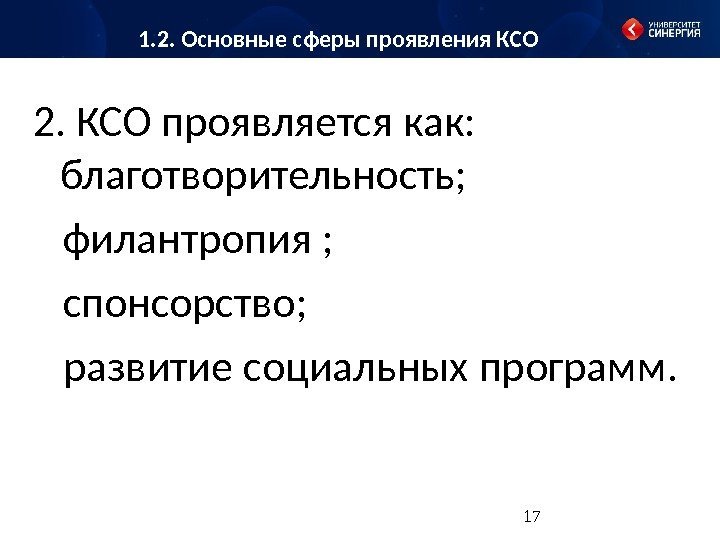 1.2. Основные сферы проявления КСО

УНИВЕРСИТЕТ СИНЕРГИЯ

2. КСО проявляется как:
благотворительность;

филантропия ;

спонсорство;

развитие социальных программ.

17